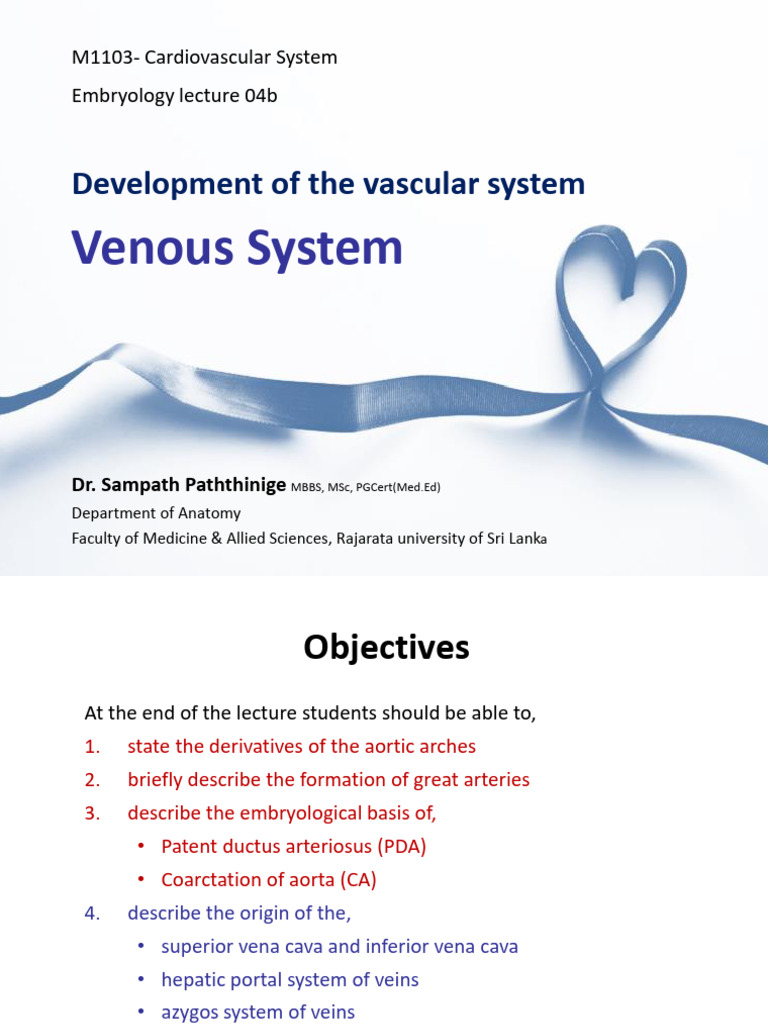 M1103- Cardiovascular System

Embryology lecture 04b

Development of the vascular system

Venous System

Dr. Sampath Paththinige MBBS, MSc, PGCert(Med.Ed)
Department of Anatomy
Faculty of Medicine & Allied Sciences, Rajarata university of Sri Lanka

Objectives

At the end of the lecture students should be able to,

1. state the derivatives of the aortic arches
2. briefly describe the formation of great arteries
3. describe the embryological basis of,
 • Patent ductus arteriosus (PDA)
 • Coarctation of aorta (CA)
4. describe the origin of the,
 • superior vena cava and inferior vena cava
 • hepatic portal system of veins
 • azygos system of veins